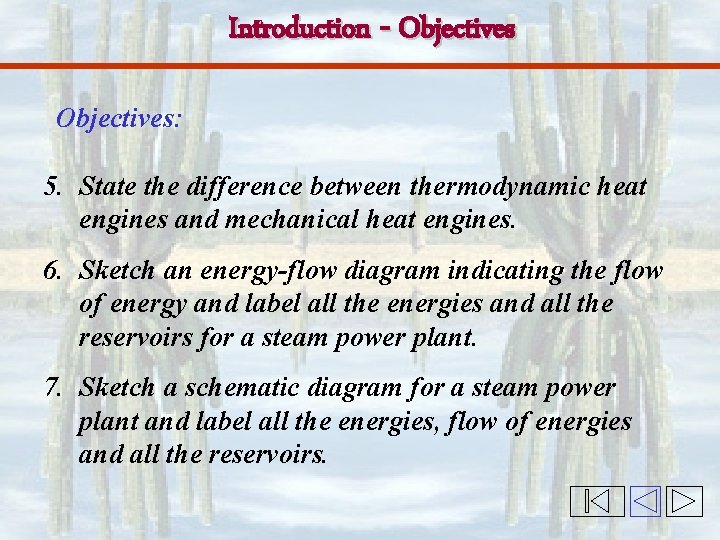 Introduction - Objectives

Objectives:

5. State the difference between thermodynamic heat engines and mechanical heat engines.

6. Sketch an energy-flow diagram indicating the flow of energy and label all the energies and all the reservoirs for a steam power plant.

7. Sketch a schematic diagram for a steam power plant and label all the energies, flow of energies and all the reservoirs.